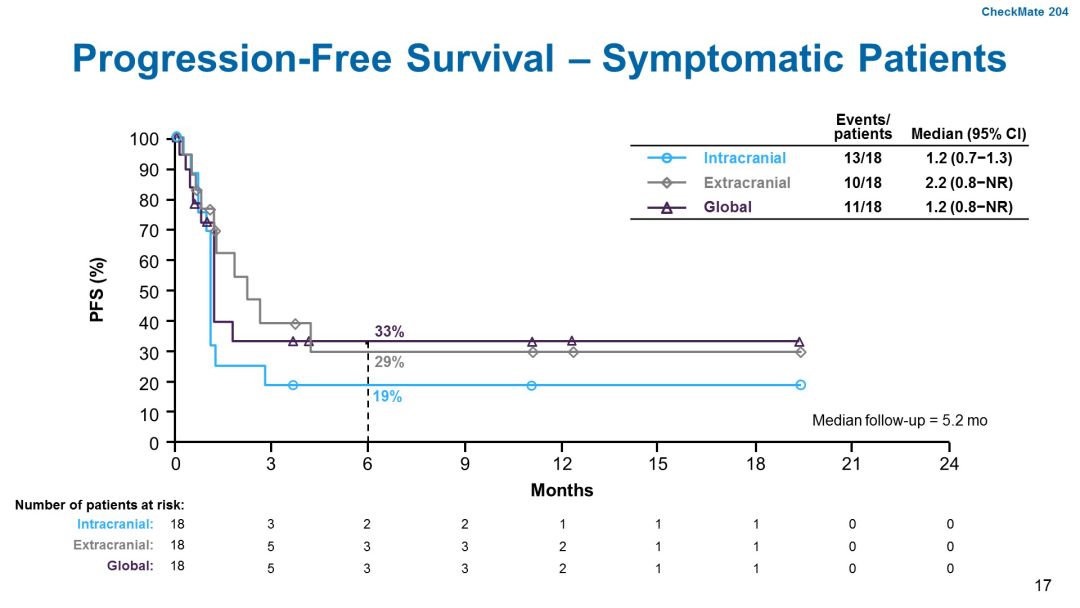 CheckMate 204

Progression-Free Survival – Symptomatic Patients

|  | Events/ patients | Median (95% CI) |
|---|---|---|
| Intracranial | 13/18 | 1.2 (0.7−1.3) |
| Extracranial | 10/18 | 2.2 (0.8−NR) |
| Global | 11/18 | 1.2 (0.8−NR) |

PFS (%)

100
90
80
70
60
50
40
30
20
10
0

33%
29%
19%

Median follow-up = 5.2 mo

0 3 6 9 12 15 18 21 24

Months

Number of patients at risk:

| | | | | | | | | | |
|---|---|---|---|---|---|---|---|---|---|
| Intracranial: | 18 | 3 | 2 | 2 | 1 | 1 | 1 | 0 | 0 |
| Extracranial: | 18 | 5 | 3 | 3 | 2 | 1 | 1 | 0 | 0 |
| Global: | 18 | 5 | 3 | 3 | 2 | 1 | 1 | 0 | 0 |

17